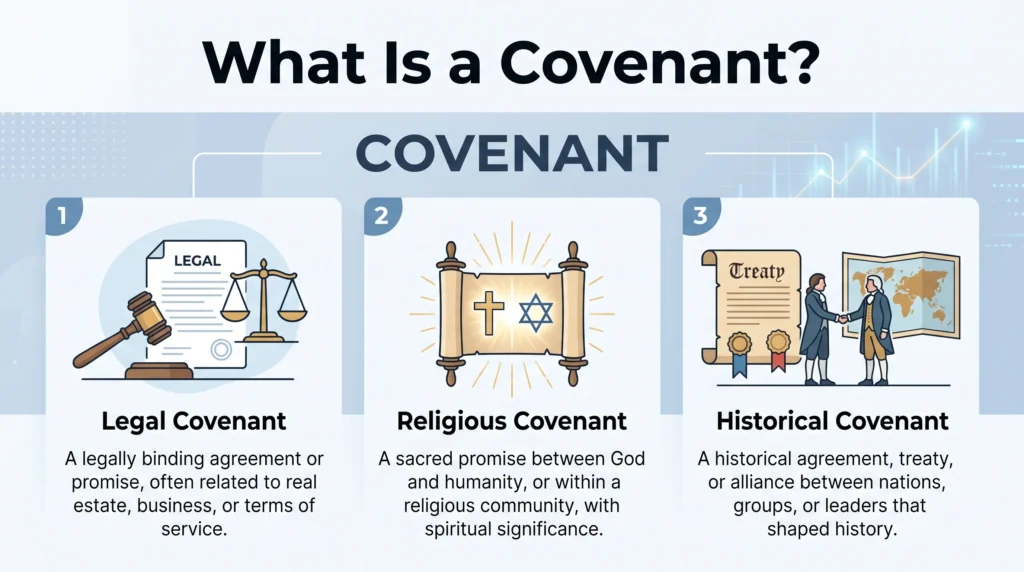 What Is a Covenant?

COVENANT

1

LEGAL

Legal Covenant

A legally binding agreement or promise, often related to real estate, business, or terms of service.

2

Religious Covenant

A sacred promise between God and humanity, or within a religious community, with spiritual significance.

3

Treaty

Historical Covenant

A historical agreement, treaty, or alliance between nations, groups, or leaders that shaped history.